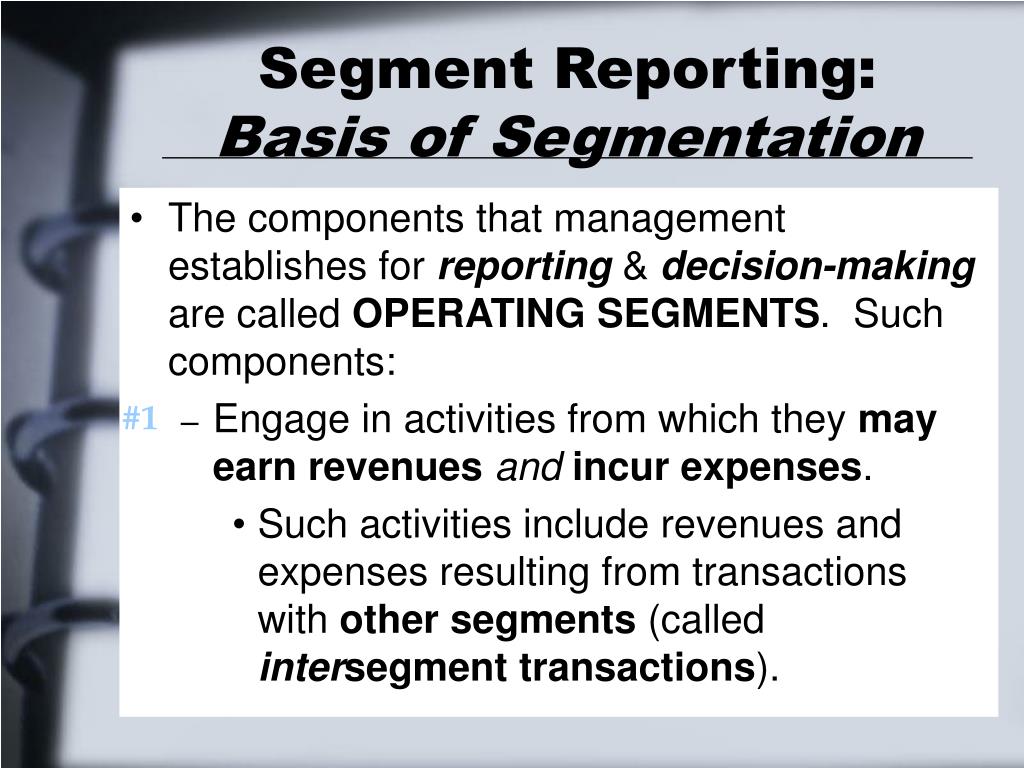 Segment Reporting:
Basis of Segmentation

• The components that management establishes for reporting & decision-making are called OPERATING SEGMENTS. Such components:

#1 – Engage in activities from which they may earn revenues and incur expenses.

• Such activities include revenues and expenses resulting from transactions with other segments (called intersegment transactions).